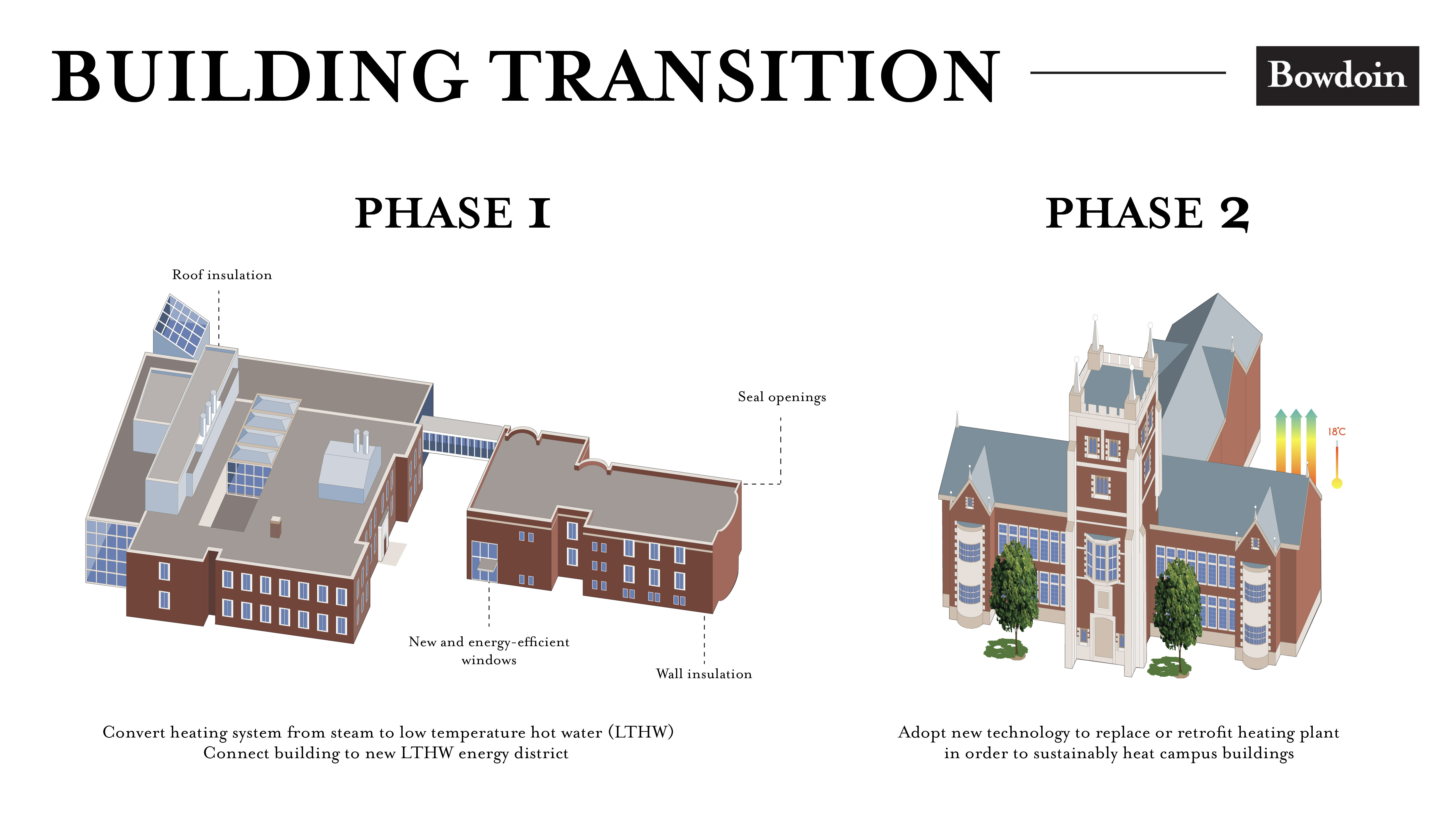 BUILDING TRANSITION

Bowdoin

PHASE 1

Roof insulation

Seal openings

New and energy-efficient windows

Wall insulation

Convert heating system from steam to low temperature hot water (LTHW)
Connect building to new LTHW energy district

PHASE 2

18°C

Adopt new technology to replace or retrofit heating plant in order to sustainably heat campus buildings